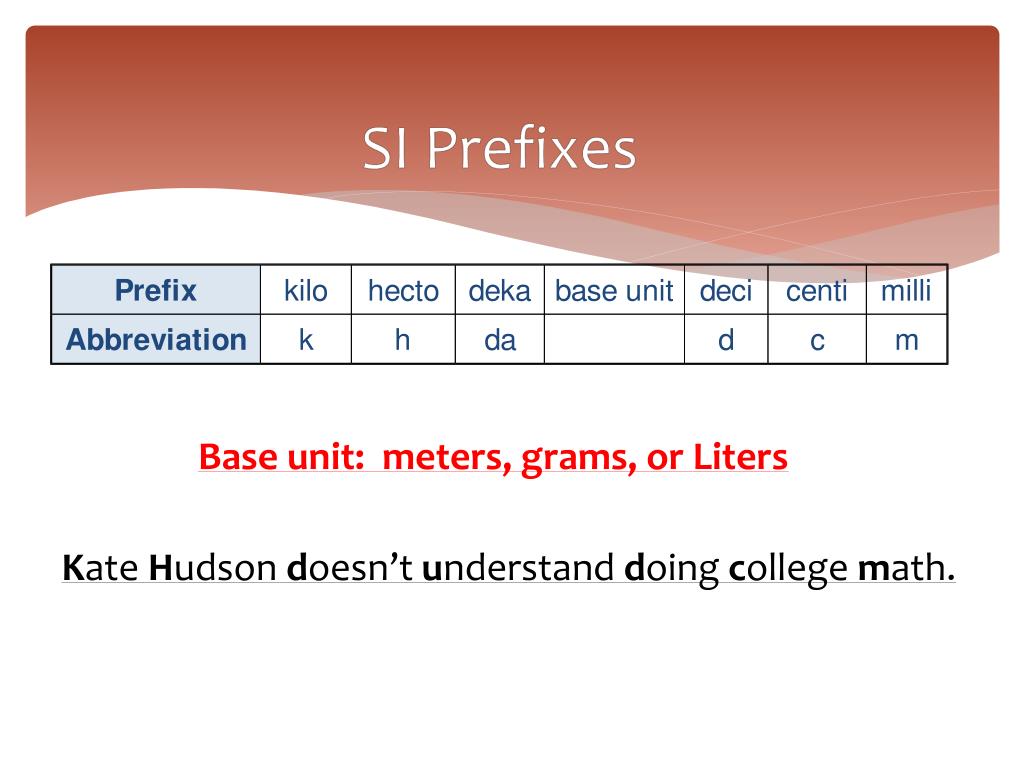 SI Prefixes

| Prefix | kilo | hecto | deka | base unit | deci | centi | milli |
|---|---|---|---|---|---|---|---|
| Abbreviation | k | h | da | | d | c | m |

Base unit: meters, grams, or Liters

Kate Hudson doesn't understand doing college math.